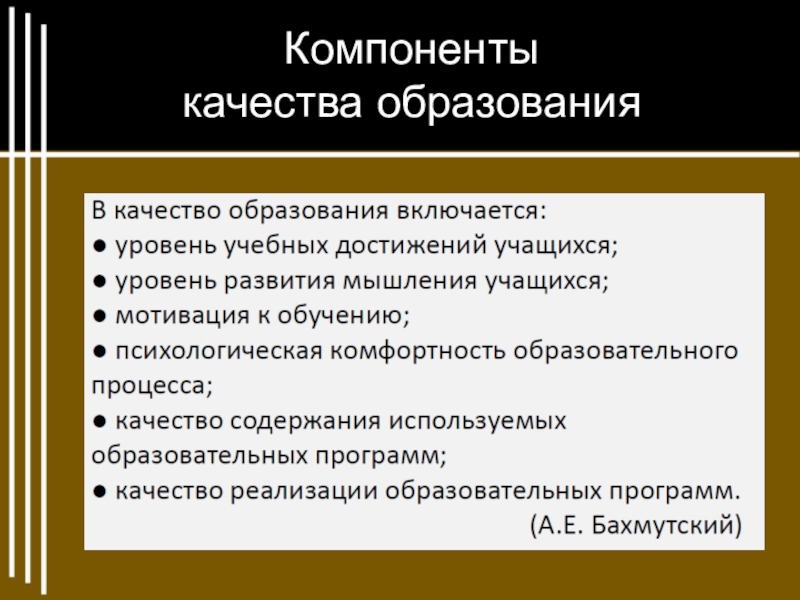 Компоненты
качества образования

В качество образования включается:
● уровень учебных достижений учащихся;
● уровень развития мышления учащихся;
● мотивация к обучению;
● психологическая комфортность образовательного процесса;
● качество содержания используемых образовательных программ;
● качество реализации образовательных программ.
(А.Е. Бахмутский)